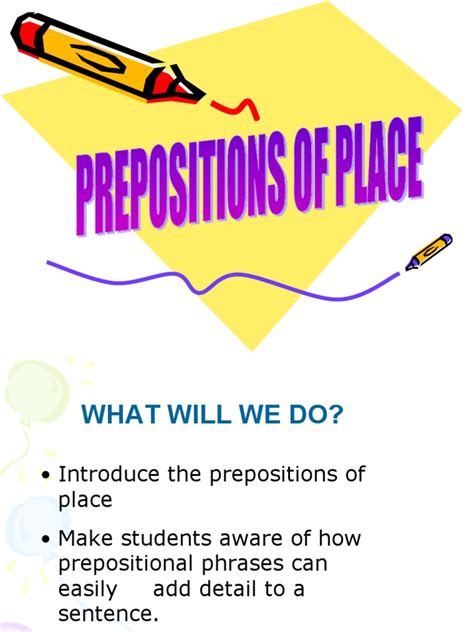 PREPOSITIONS OF PLACE

WHAT WILL WE DO?

• Introduce the prepositions of place

• Make students aware of how prepositional phrases can easily add detail to a sentence.